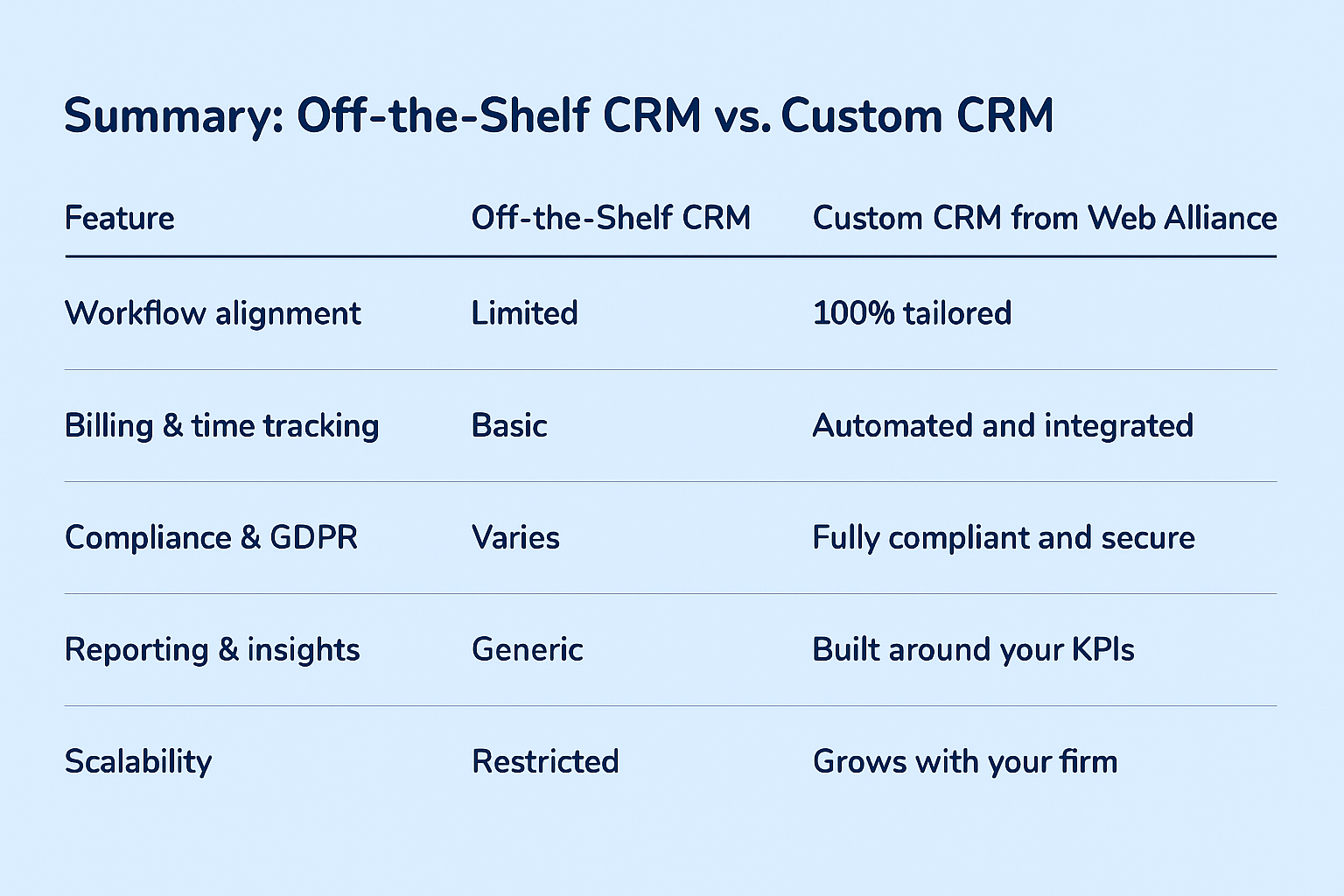 Summary: Off-the-Shelf CRM vs. Custom CRM

| Feature | Off-the-Shelf CRM | Custom CRM from Web Alliance |
|---|---|---|
| Workflow alignment | Limited | 100% tailored |
| Billing & time tracking | Basic | Automated and integrated |
| Compliance & GDPR | Varies | Fully compliant and secure |
| Reporting & insights | Generic | Built around your KPIs |
| Scalability | Restricted | Grows with your firm |